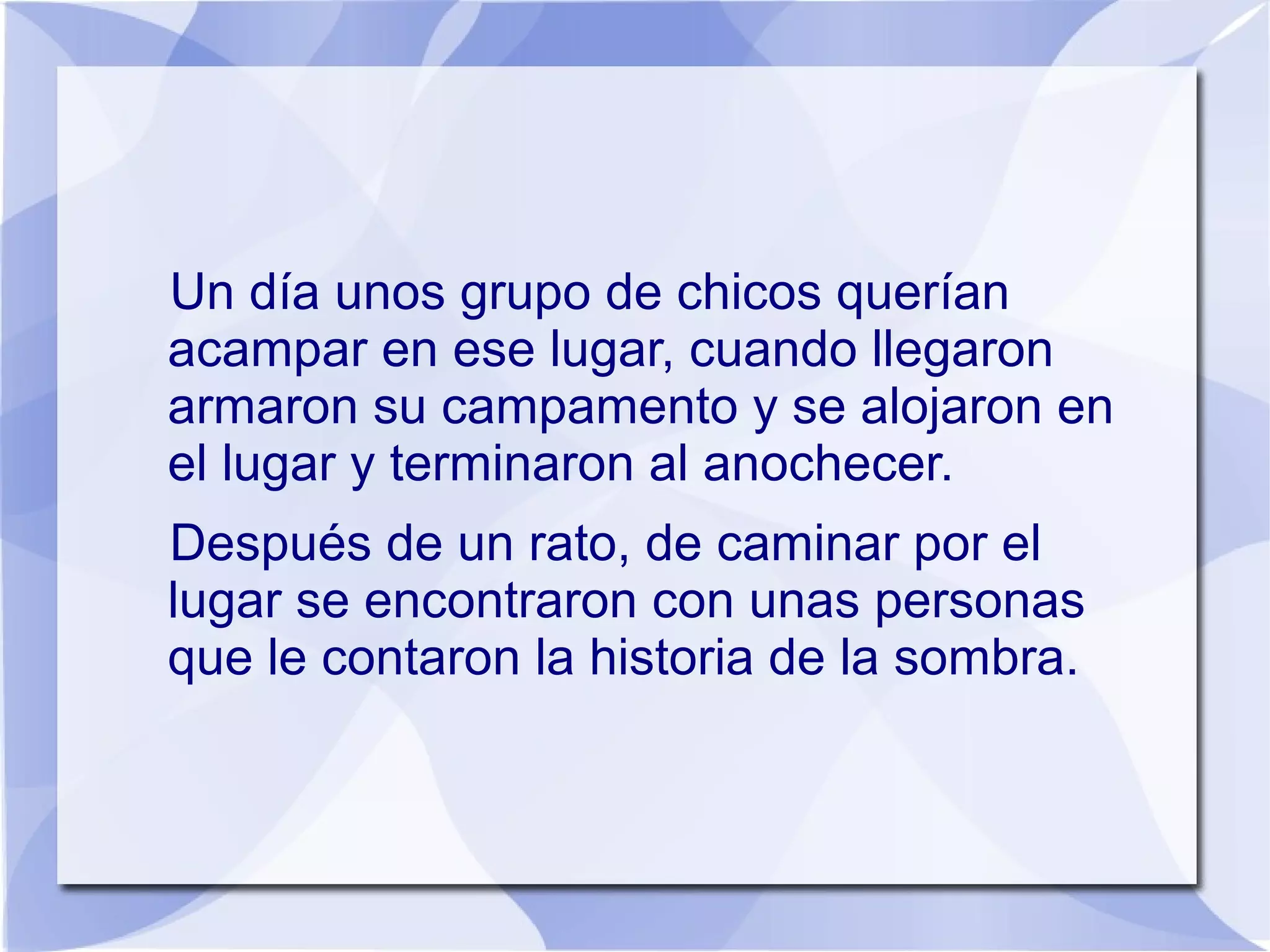 Un día unos grupo de chicos querían acampar en ese lugar, cuando llegaron armaron su campamento y se alojaron en el lugar y terminaron al anochecer.

Después de un rato, de caminar por el lugar se encontraron con unas personas que le contaron la historia de la sombra.